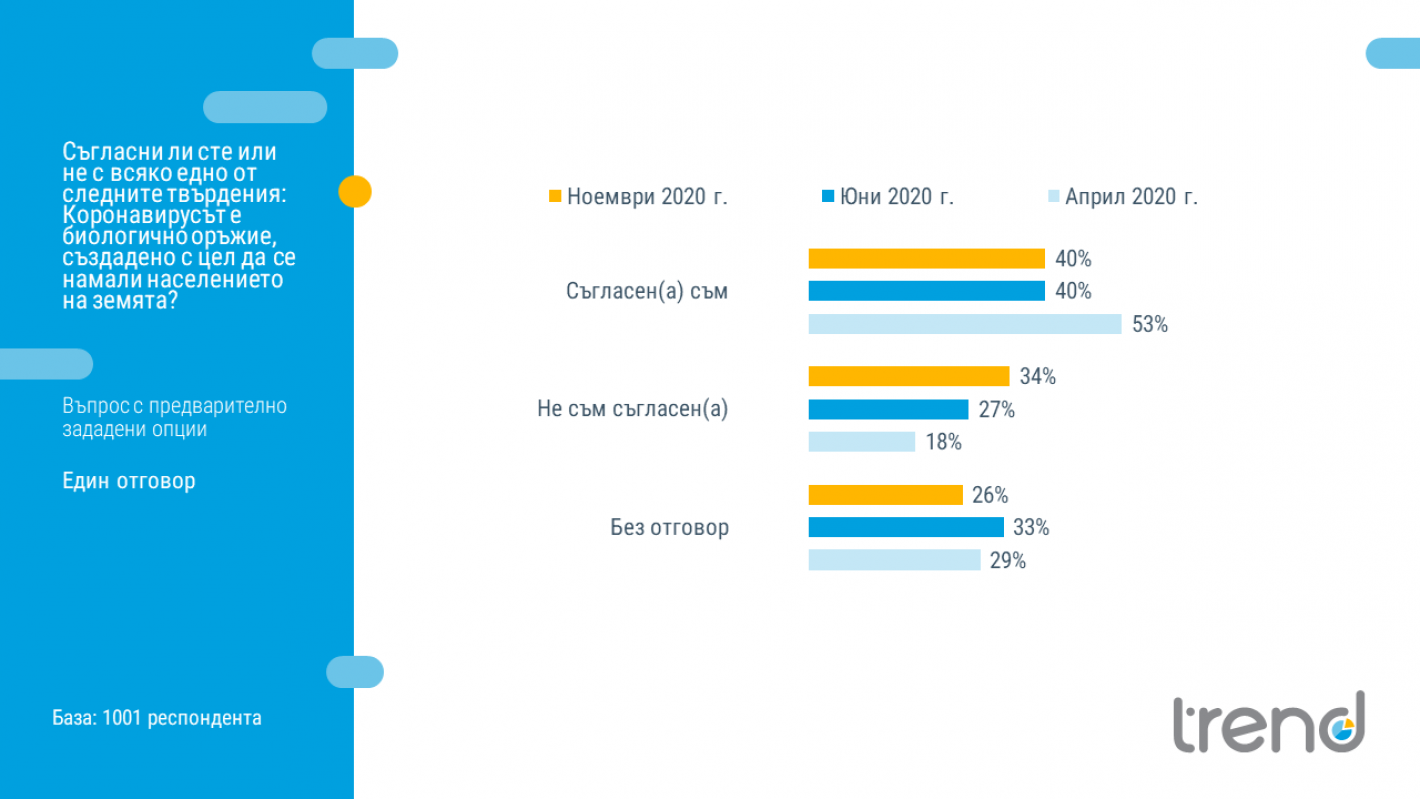 Съгласни ли сте или не с всяко едно от следните твърдения: Коронавирусът е биологично оръжие, създадено с цел да се намали населението на земята?

Въпрос с предварително зададени опции

Един отговор

База: 1001 респондента

Ноември 2020 г.
Юни 2020 г.
Април 2020 г.

Съгласен(а) съм
40%
40%
53%

Не съм съгласен(а)
34%
27%
18%

Без отговор
26%
33%
29%

trend